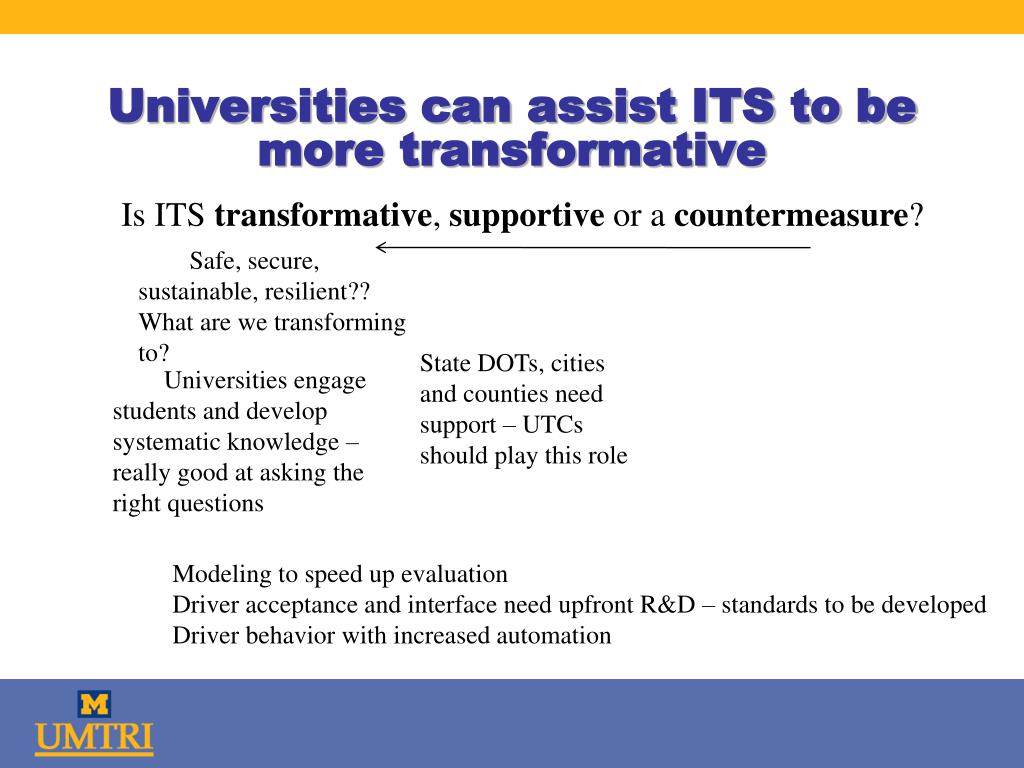 Universities can assist ITS to be more transformative

Is ITS transformative, supportive or a countermeasure?

Safe, secure, sustainable, resilient?? What are we transforming to?

Universities engage students and develop systematic knowledge – really good at asking the right questions

State DOTs, cities and counties need support – UTCs should play this role

Modeling to speed up evaluation
Driver acceptance and interface need upfront R&D – standards to be developed
Driver behavior with increased automation

M
UMTRI